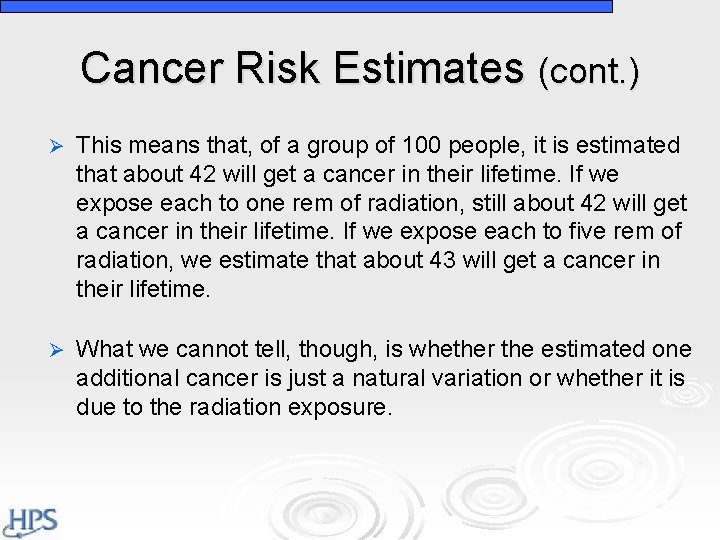 Cancer Risk Estimates (cont.)

➢ This means that, of a group of 100 people, it is estimated that about 42 will get a cancer in their lifetime. If we expose each to one rem of radiation, still about 42 will get a cancer in their lifetime. If we expose each to five rem of radiation, we estimate that about 43 will get a cancer in their lifetime.

➢ What we cannot tell, though, is whether the estimated one additional cancer is just a natural variation or whether it is due to the radiation exposure.

HPS